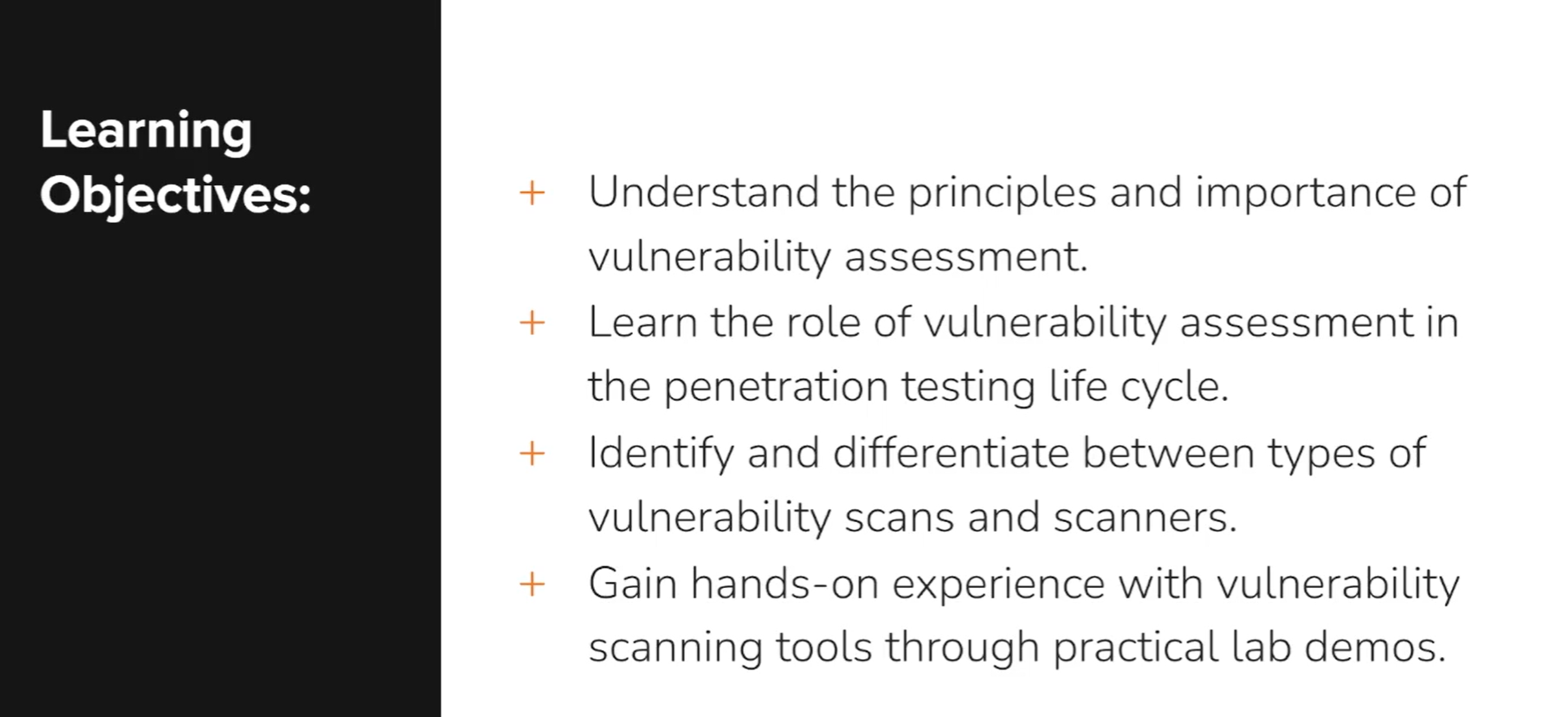 Learning Objectives:

+ Understand the principles and importance of vulnerability assessment.
+ Learn the role of vulnerability assessment in the penetration testing life cycle.
+ Identify and differentiate between types of vulnerability scans and scanners.
+ Gain hands-on experience with vulnerability scanning tools through practical lab demos.